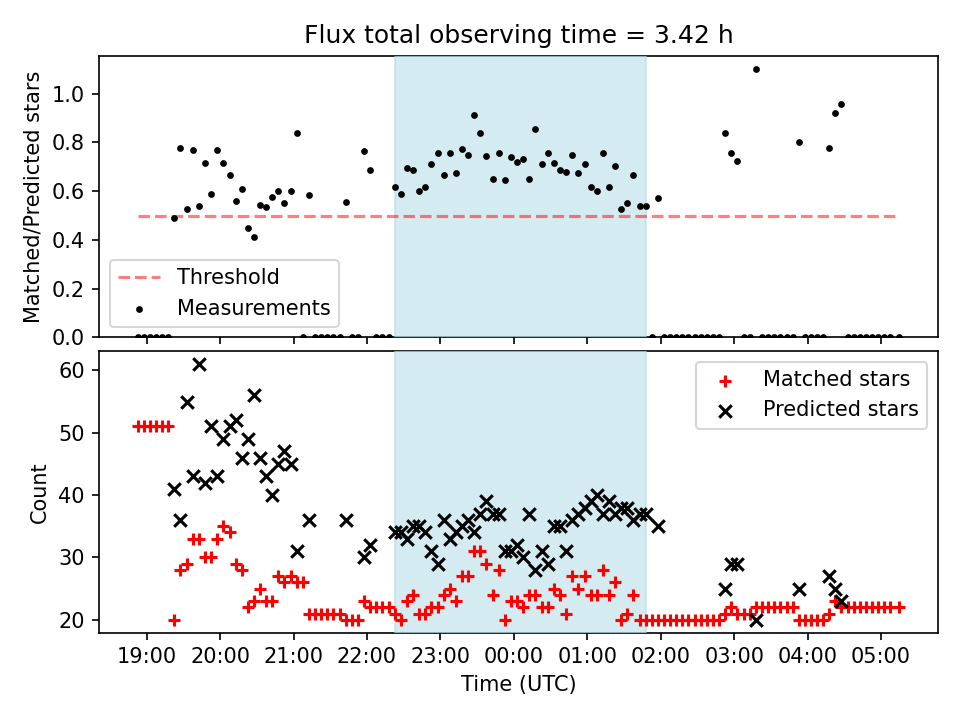 Flux total observing time = 3.42 h

Matched/Predicted stars

1.0
0.8
0.6
0.4
0.2
0.0

Threshold
Measurements

Count

60
50
40
30
20

Matched stars
Predicted stars

19:00
20:00
21:00
22:00
23:00
00:00
01:00
02:00
03:00
04:00
05:00

Time (UTC)